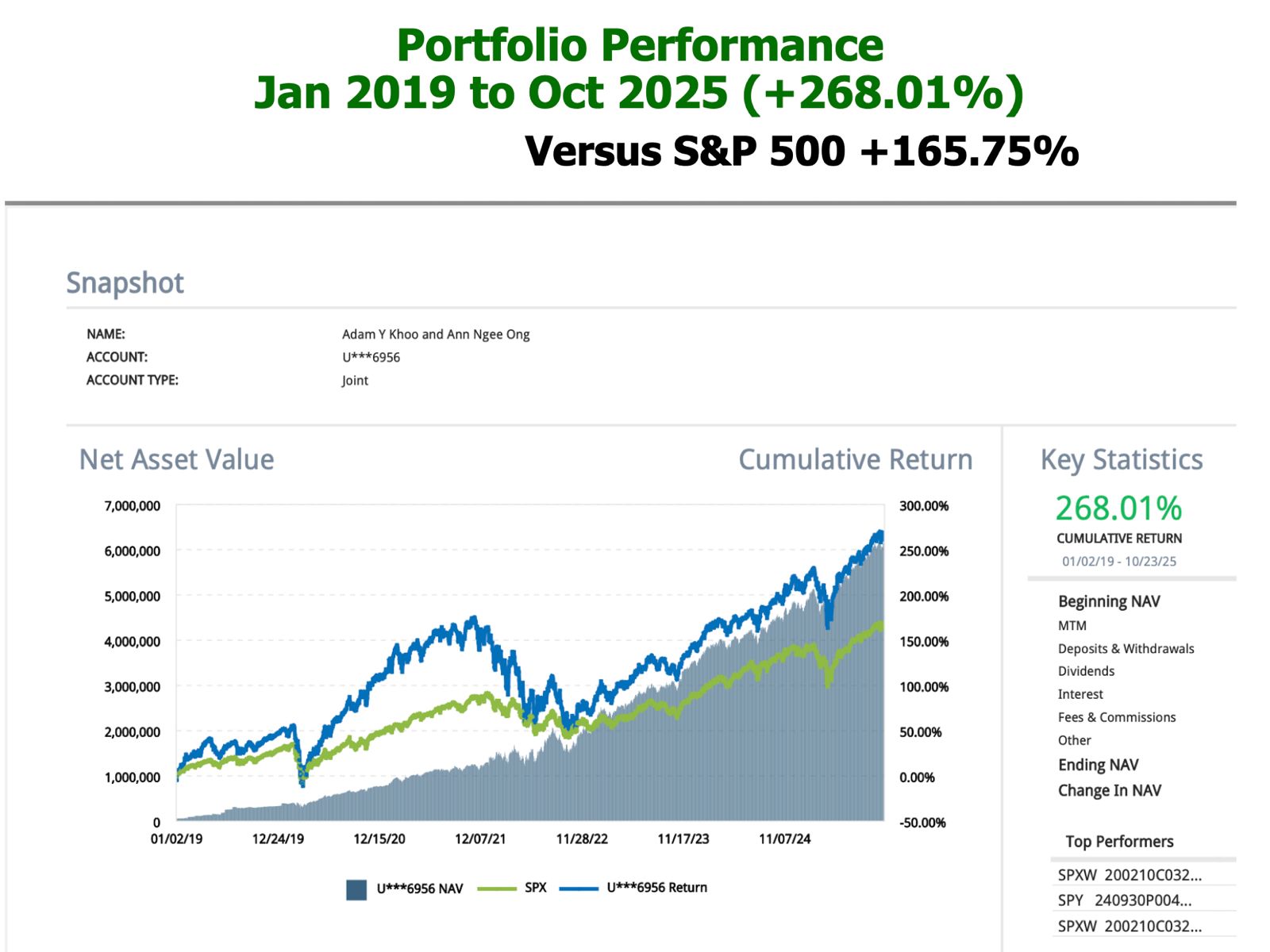 Portfolio Performance
Jan 2019 to Oct 2025 (+268.01%)
Versus S&P 500 +165.75%

Snapshot

NAME: Adam Y Khoo and Ann Ngee Ong
ACCOUNT: U***6956
ACCOUNT TYPE: Joint

Net Asset Value

Cumulative Return

7,000,000
6,000,000
5,000,000
4,000,000
3,000,000
2,000,000
1,000,000
0

300.00%
250.00%
200.00%
150.00%
100.00%
50.00%
0.00%
-50.00%

01/02/19 12/24/19 12/15/20 12/07/21 11/28/22 11/17/23 11/07/24

U***6956 NAV SPX U***6956 Return

Key Statistics

268.01%
CUMULATIVE RETURN
01/02/19 - 10/23/25

Beginning NAV
MTM
Deposits & Withdrawals
Dividends
Interest
Fees & Commissions
Other
Ending NAV
Change In NAV

Top Performers

SPXW 200210C032...
SPY 240930P004...
SPXW 200210C032...